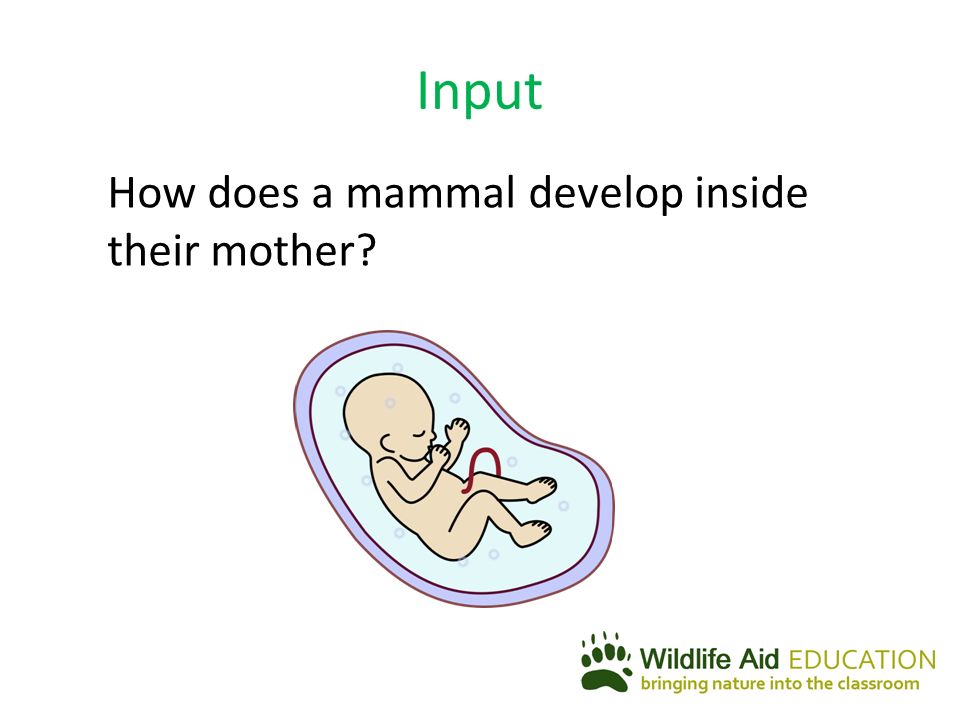 Input

How does a mammal develop inside their mother?

Wildlife Aid EDUCATION
bringing nature into the classroom